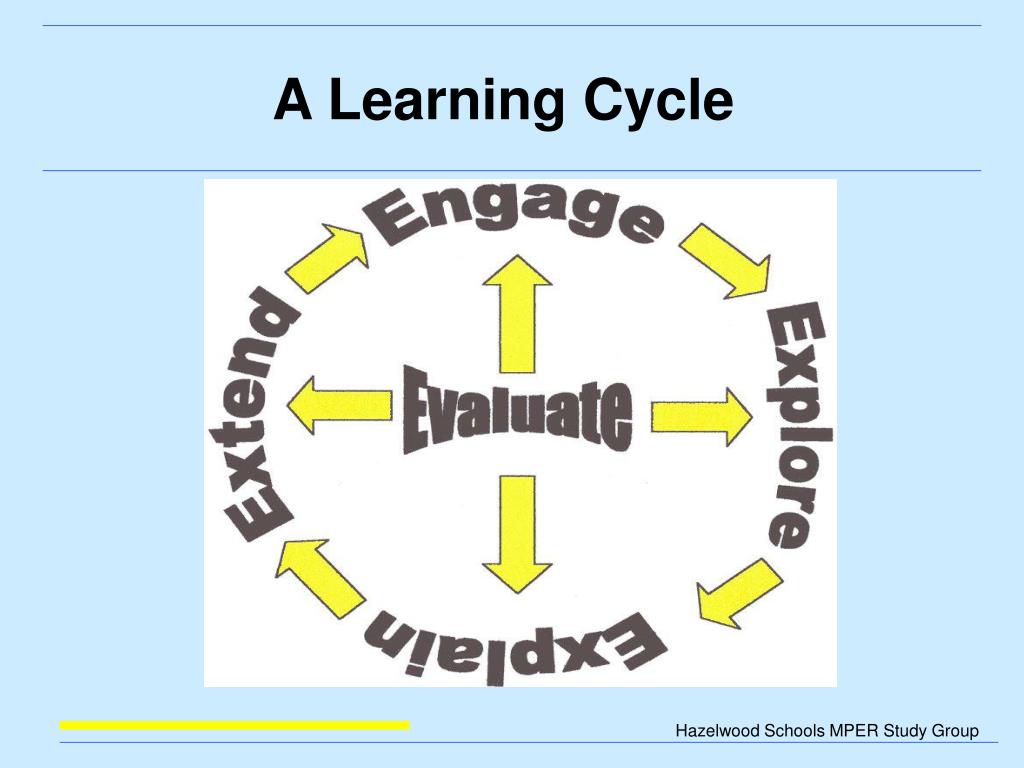 A Learning Cycle

Engage

Explore

Explain

Extend

Evaluate

Hazelwood Schools MPER Study Group